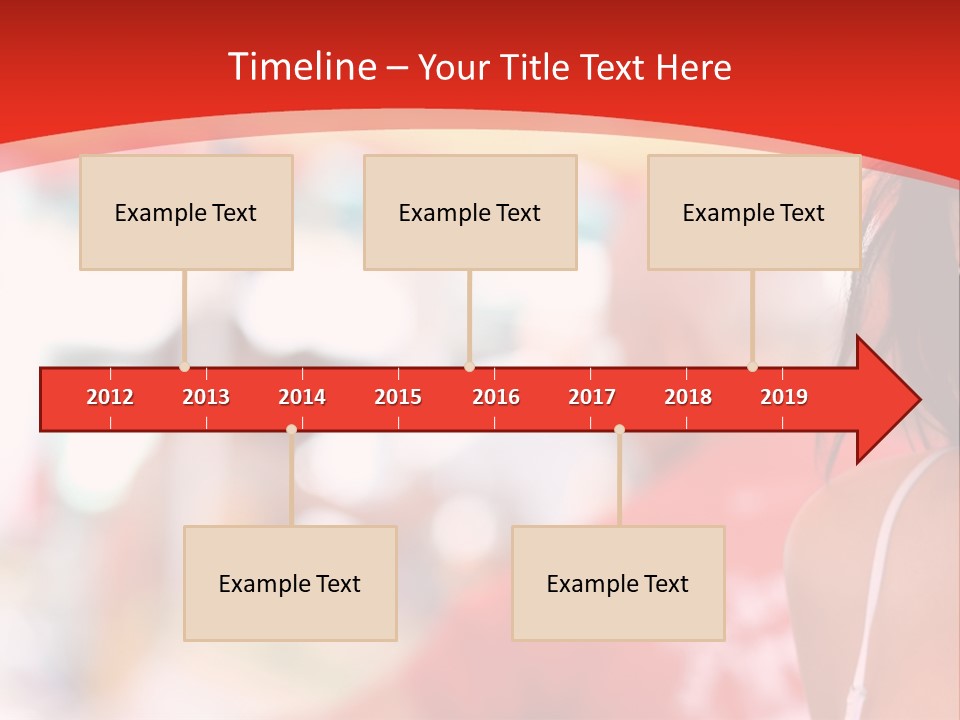 Timeline – Your Title Text Here

Example Text

Example Text

Example Text

2012 2013 2014 2015 2016 2017 2018 2019

Example Text

Example Text